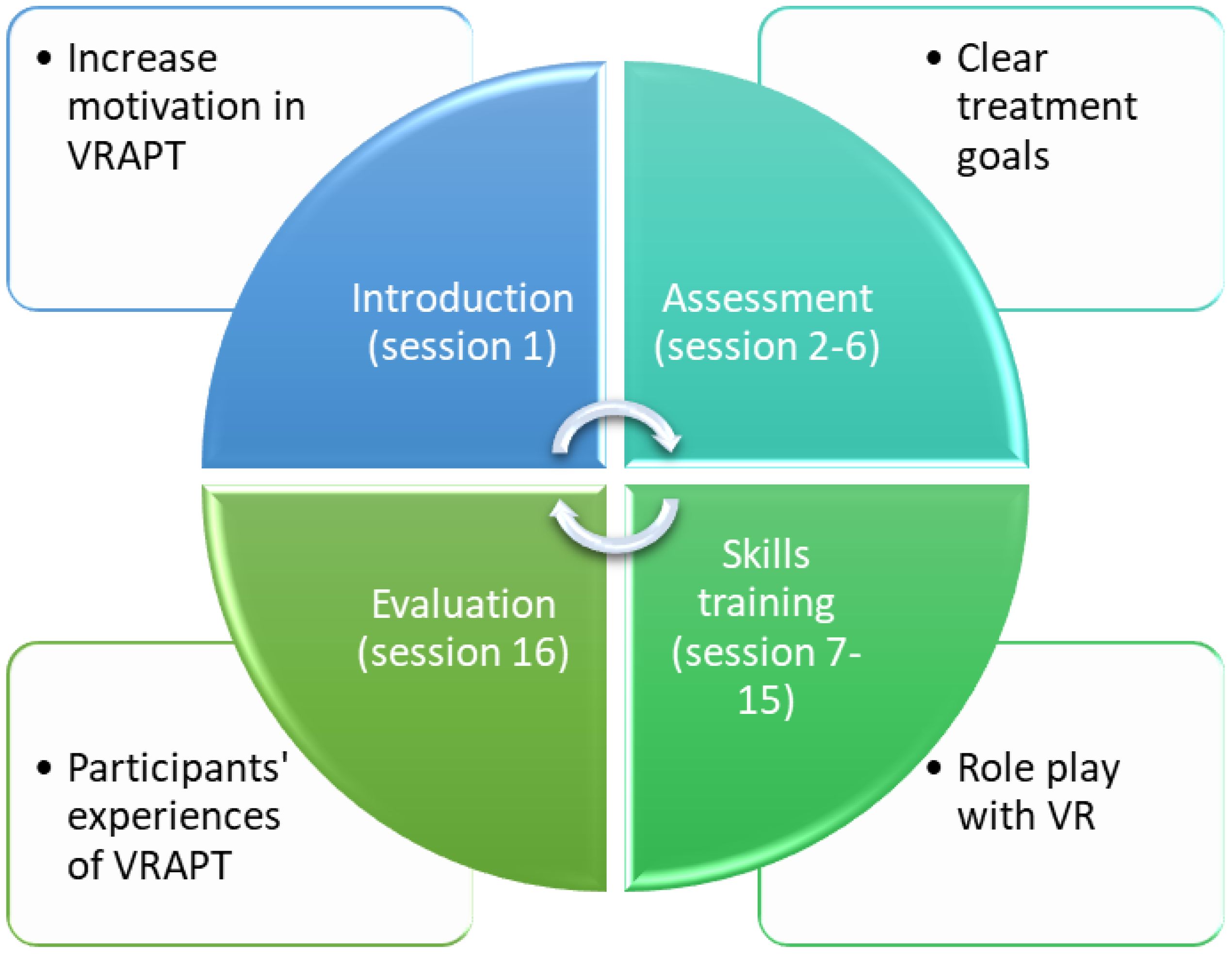 • Increase motivation in VRAPT

• Clear treatment goals

Introduction (session 1)

Assessment (session 2-6)

Evaluation (session 16)

Skills training (session 7-15)

• Participants' experiences of VRAPT

• Role play with VR